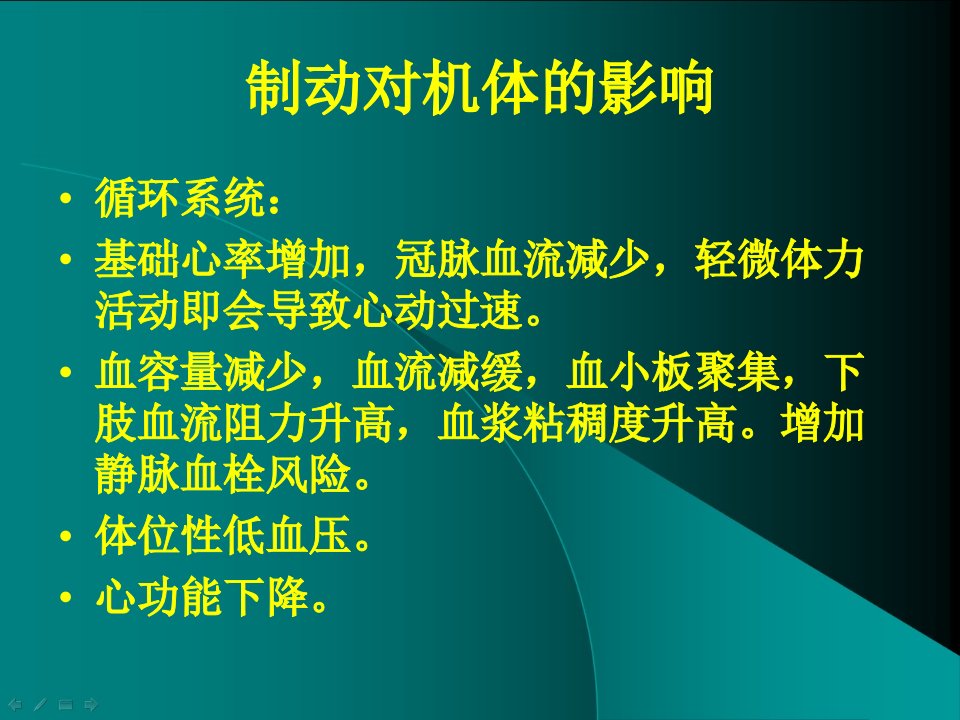 制动对机体的影响

• 循环系统：

• 基础心率增加，冠脉血流减少，轻微体力活动即会导致心动过速。

• 血容量减少，血流减缓，血小板聚集，下肢血流阻力升高，血浆粘稠度升高。增加静脉血栓风险。

• 体位性低血压。

• 心功能下降。